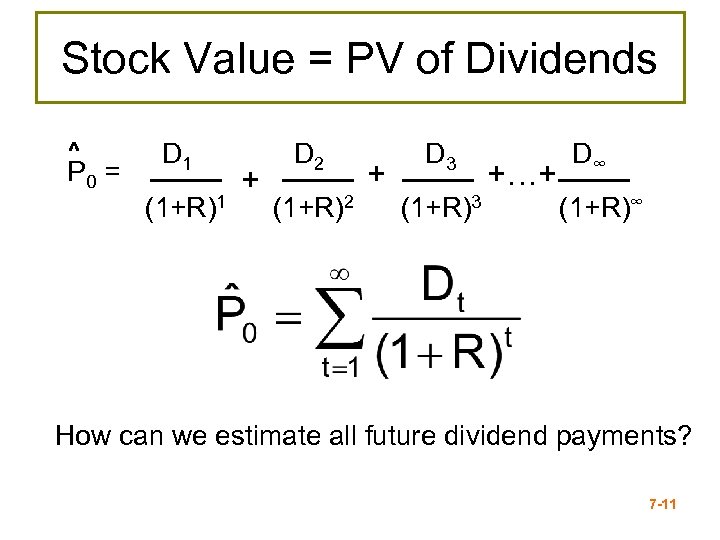 Stock Value = PV of Dividends

$\hat{P}_0 = \frac{D_1}{(1+R)^1} + \frac{D_2}{(1+R)^2} + \frac{D_3}{(1+R)^3} + \ldots + \frac{D_\infty}{(1+R)^\infty}$

$\hat{P}_0 = \sum_{t=1}^{\infty} \frac{D_t}{(1+R)^t}$

How can we estimate all future dividend payments?

7-11